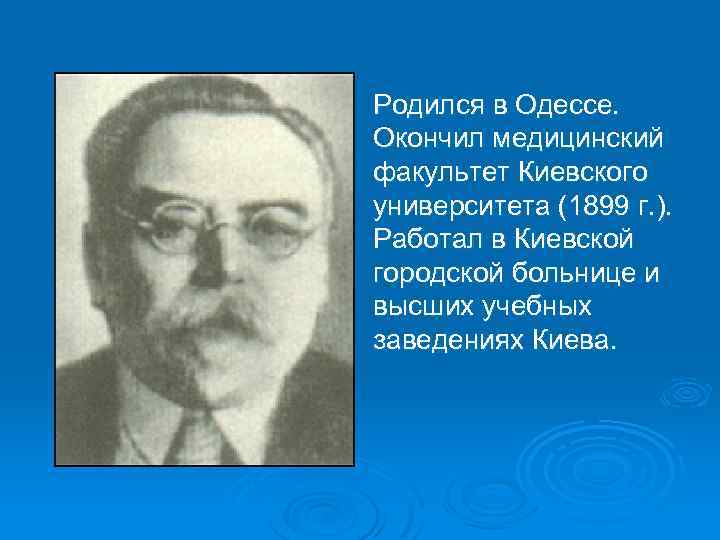 Родился в Одессе. Окончил медицинский факультет Киевского университета (1899 г.). Работал в Киевской городской больнице и высших учебных заведениях Киева.